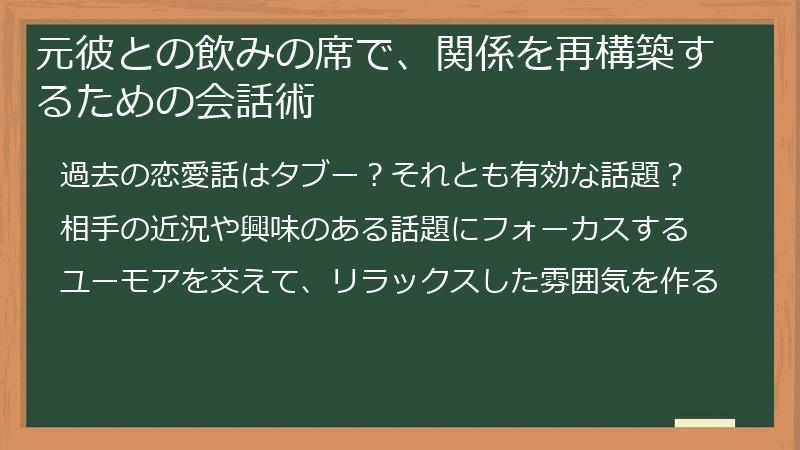 元彼との飲みの席で、関係を再構築するための会話術

過去の恋愛話はタブー？それとも有効な話題？

相手の近況や興味のある話題にフォーカスする

ユーモアを交えて、リラックスした雰囲気を作る